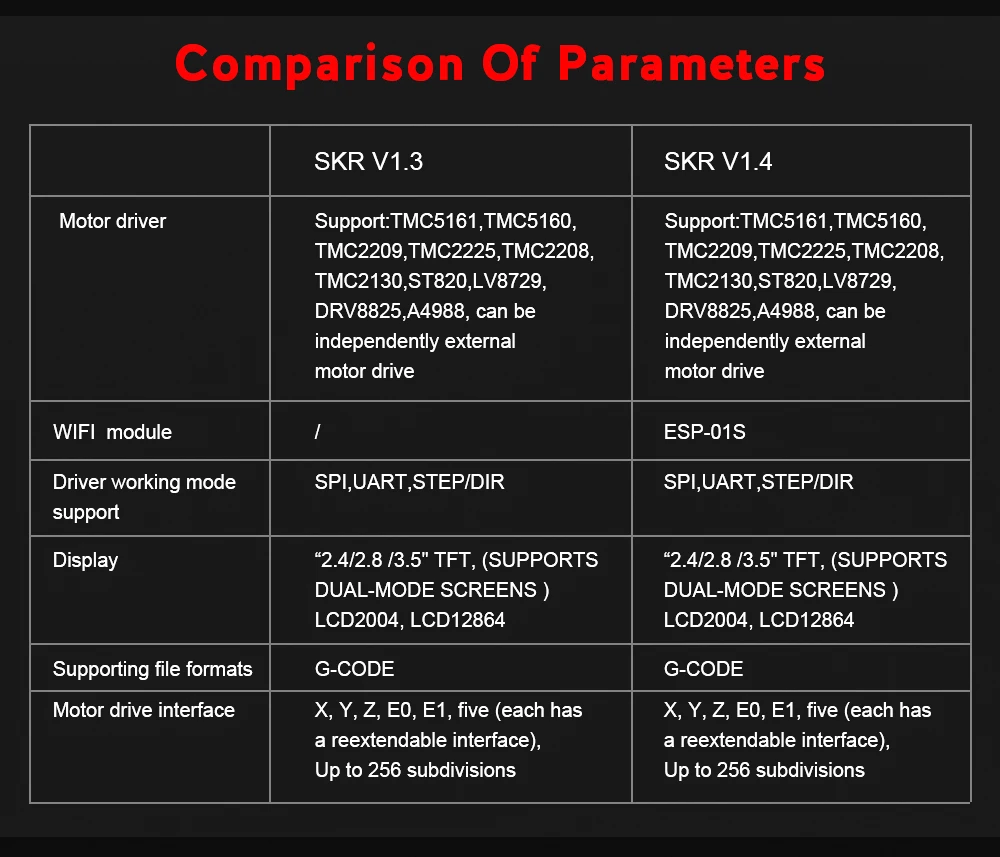 Comparison Of Parameters

| | SKR V1.3 | SKR V1.4 |
|---|---|---|
| Motor driver | Support:TMC5161,TMC5160, TMC2209,TMC2225,TMC2208, TMC2130,ST820,LV8729, DRV8825,A4988, can be independently external motor drive | Support:TMC5161,TMC5160, TMC2209,TMC2225,TMC2208, TMC2130,ST820,LV8729, DRV8825,A4988, can be independently external motor drive |
| WIFI module | / | ESP-01S |
| Driver working mode support | SPI,UART,STEP/DIR | SPI,UART,STEP/DIR |
| Display | “2.4/2.8 /3.5" TFT, (SUPPORTS DUAL-MODE SCREENS ) LCD2004, LCD12864 | “2.4/2.8 /3.5" TFT, (SUPPORTS DUAL-MODE SCREENS ) LCD2004, LCD12864 |
| Supporting file formats | G-CODE | G-CODE |
| Motor drive interface | X, Y, Z, E0, E1, five (each has a reextendable interface), Up to 256 subdivisions | X, Y, Z, E0, E1, five (each has a reextendable interface), Up to 256 subdivisions |